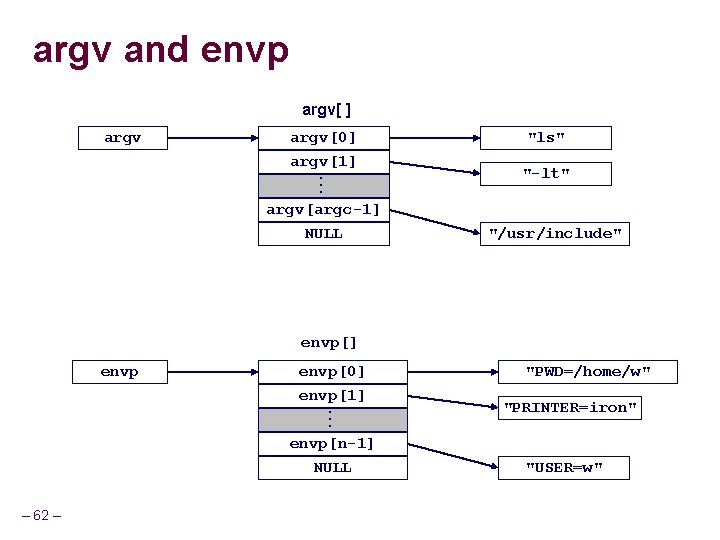 argv and envp

argv[]

argv

argv[0]

argv[1]

⋮

argv[argc-1]

NULL

"ls"

"-lt"

"/usr/include"

envp[]

envp

envp[0]

envp[1]

⋮

envp[n-1]

NULL

"PWD=/home/w"

"PRINTER=iron"

"USER=w"

– 62 –